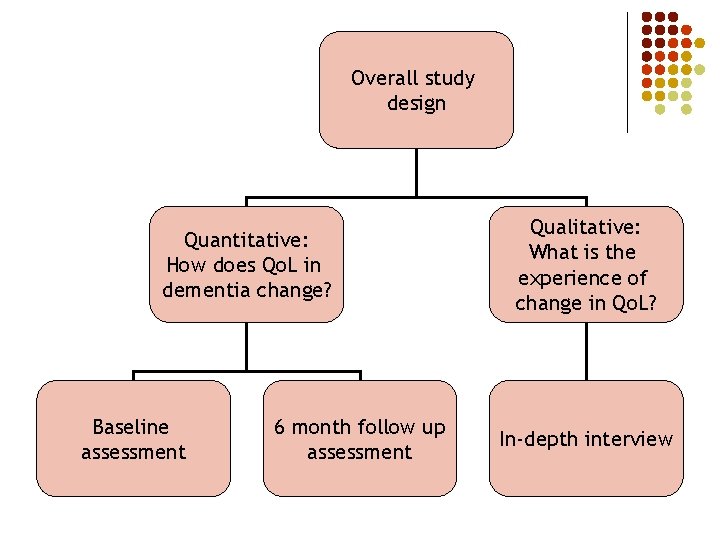 Overall study design

Quantitative: How does QoL in dementia change?

Qualitative: What is the experience of change in QoL?

Baseline assessment

6 month follow up assessment

In-depth interview